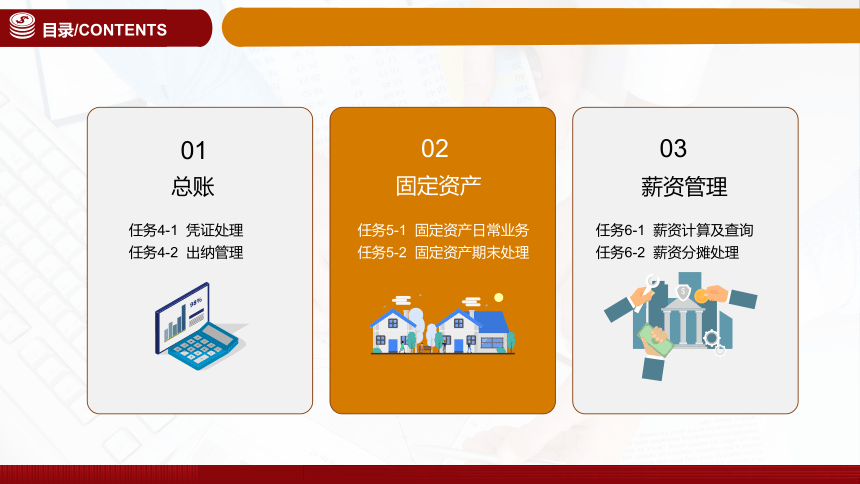 目录/CONTENTS

01
总账
任务4-1 凭证处理
任务4-2 出纳管理

02
固定资产
任务5-1 固定资产日常业务
任务5-2 固定资产期末处理

03
薪资管理
任务6-1 薪资计算及查询
任务6-2 薪资分摊处理